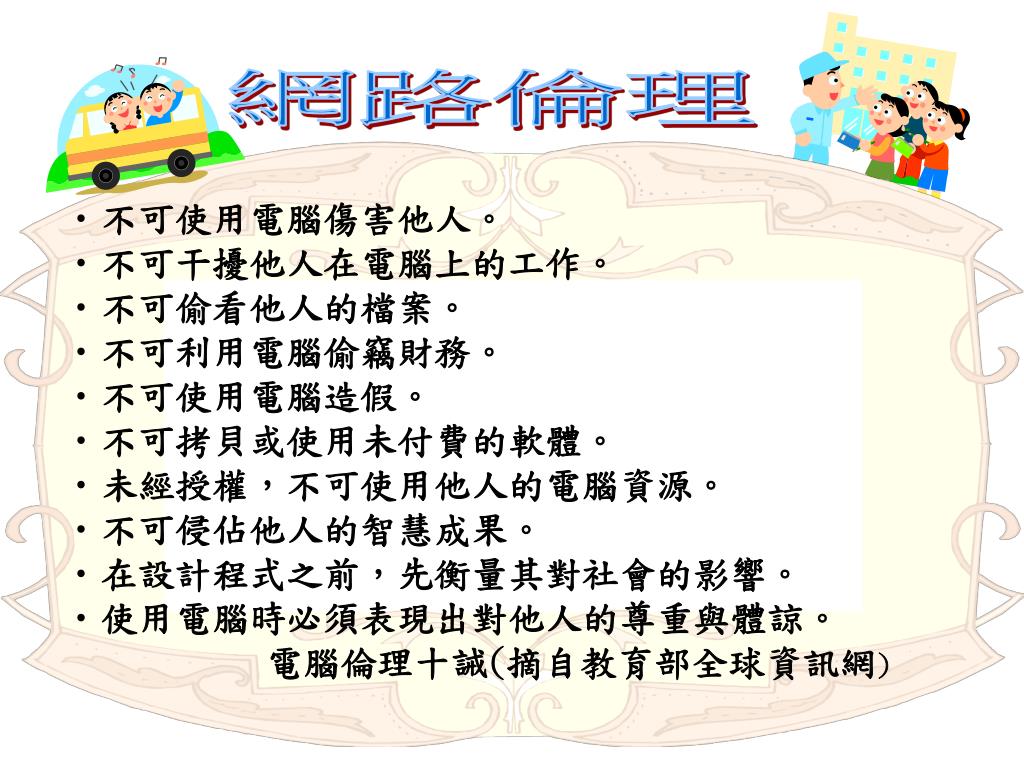 網路倫理

• 不可使用電腦傷害他人。
• 不可干擾他人在電腦上的工作。
• 不可偷看他人的檔案。
• 不可利用電腦偷竊財務。
• 不可使用電腦造假。
• 不可拷貝或使用未付費的軟體。
• 未經授權，不可使用他人的電腦資源。
• 不可侵佔他人的智慧成果。
• 在設計程式之前，先衡量其對社會的影響。
• 使用電腦時必須表現出對他人的尊重與體諒。

電腦倫理十誡(摘自教育部全球資訊網)